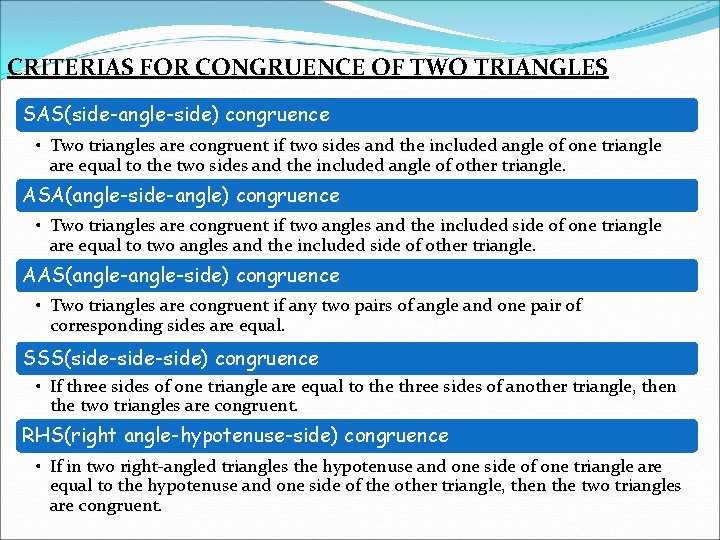 CRITERIAS FOR CONGRUENCE OF TWO TRIANGLES

SAS(side-angle-side) congruence

• Two triangles are congruent if two sides and the included angle of one triangle are equal to the two sides and the included angle of other triangle.

ASA(angle-side-angle) congruence

• Two triangles are congruent if two angles and the included side of one triangle are equal to two angles and the included side of other triangle.

AAS(angle-angle-side) congruence

• Two triangles are congruent if any two pairs of angle and one pair of corresponding sides are equal.

SSS(side-side-side) congruence

• If three sides of one triangle are equal to the three sides of another triangle, then the two triangles are congruent.

RHS(right angle-hypotenuse-side) congruence

• If in two right-angled triangles the hypotenuse and one side of one triangle are equal to the hypotenuse and one side of the other triangle, then the two triangles are congruent.